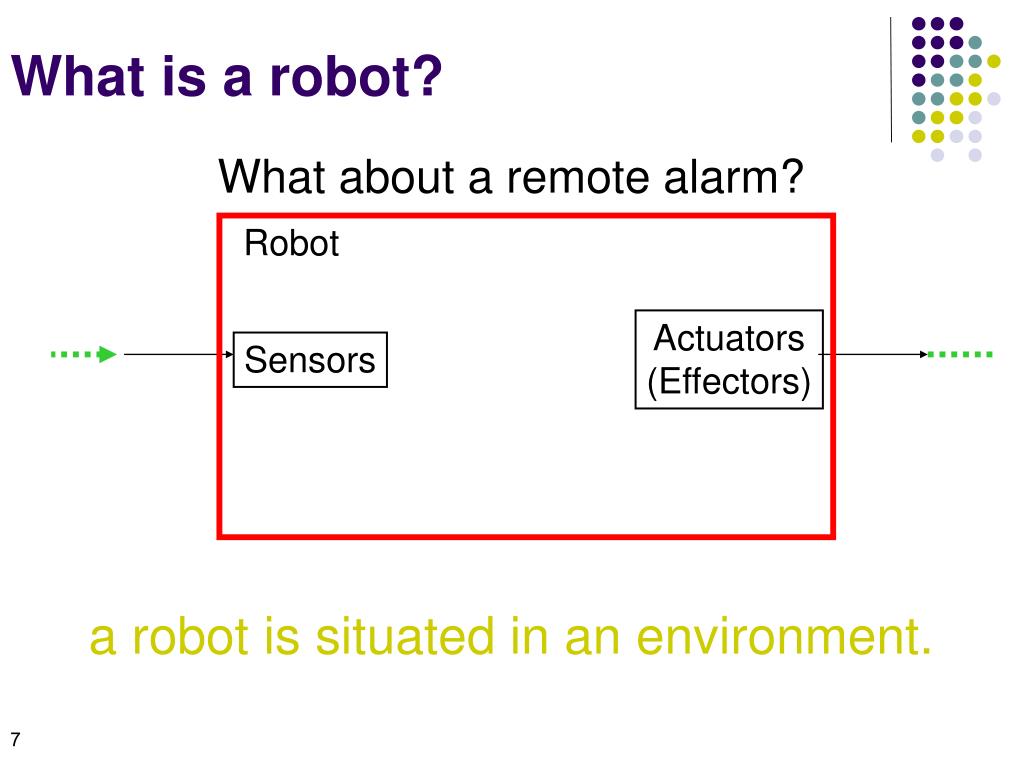 What is a robot?

What about a remote alarm?

Robot

Sensors

Actuators (Effectors)

a robot is situated in an environment.

7